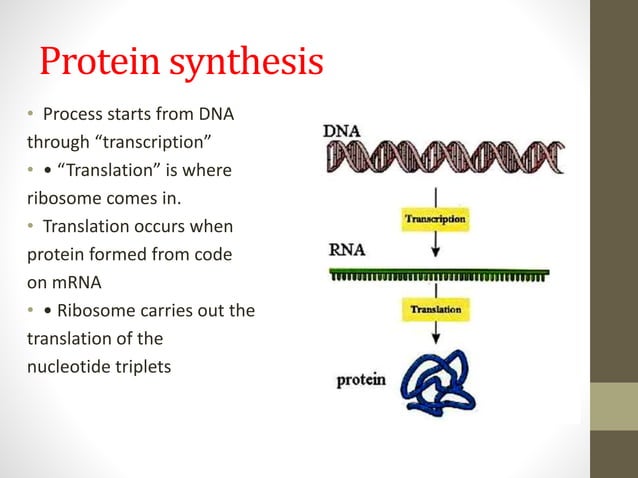 Protein synthesis

• Process starts from DNA through “transcription”
• • “Translation” is where ribosome comes in.
• Translation occurs when protein formed from code on mRNA
• • Ribosome carries out the translation of the nucleotide triplets

DNA
Transcription
RNA
Translation
protein